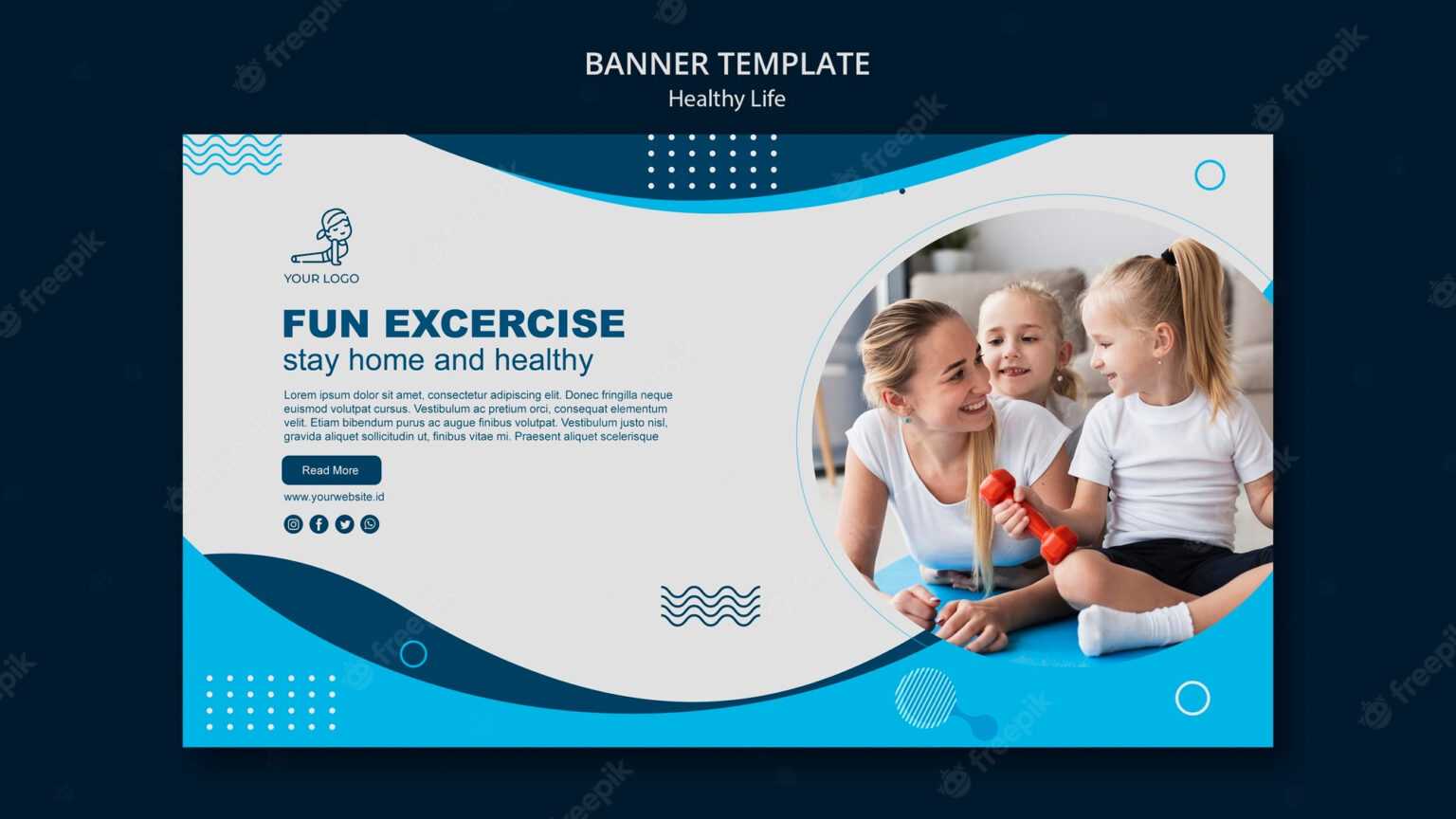 BANNER TEMPLATE
Healthy Life

YOUR LOGO

FUN EXCERCISE
stay home and healthy

Lorem ipsum dolor sit amet, consectetur adipiscing elit. Donec fringilla neque euismod volutpat cursus. Vestibulum ac pretium orci, consequat elementum velit. Etiam bibendum purus ac augue finibus volutpat. Vestibulum justo nisl, gravida aliquet sollicitudin ut, finibus vitae mi. Praesent aliquet scelerisque

Read More

www.yourwebsite.id

freepik